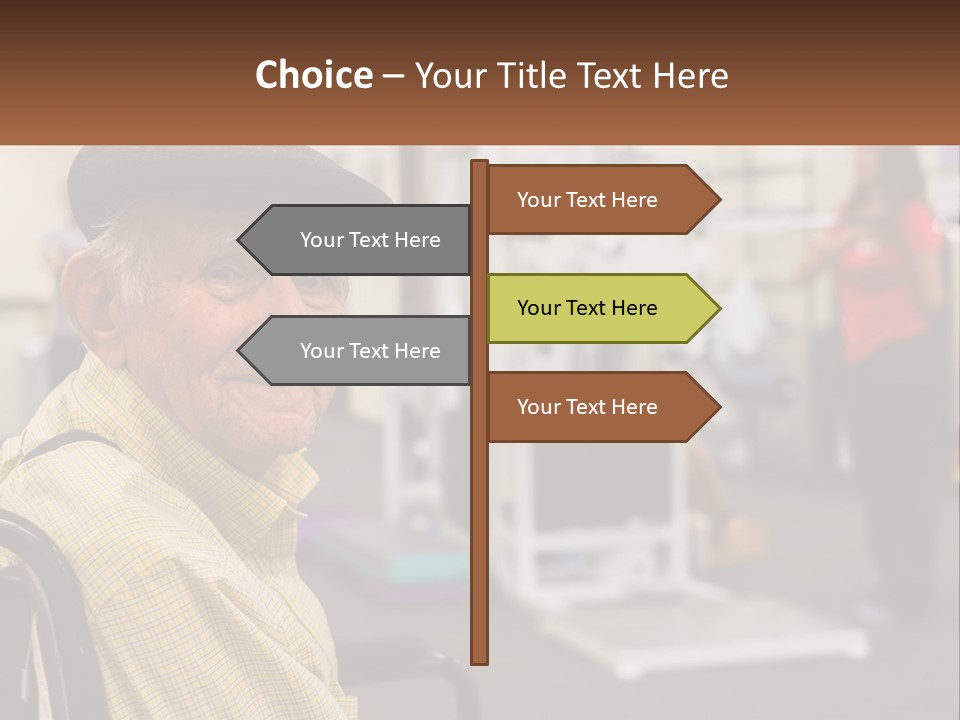 Choice – Your Title Text Here

Your Text Here

Your Text Here

Your Text Here

Your Text Here

Your Text Here